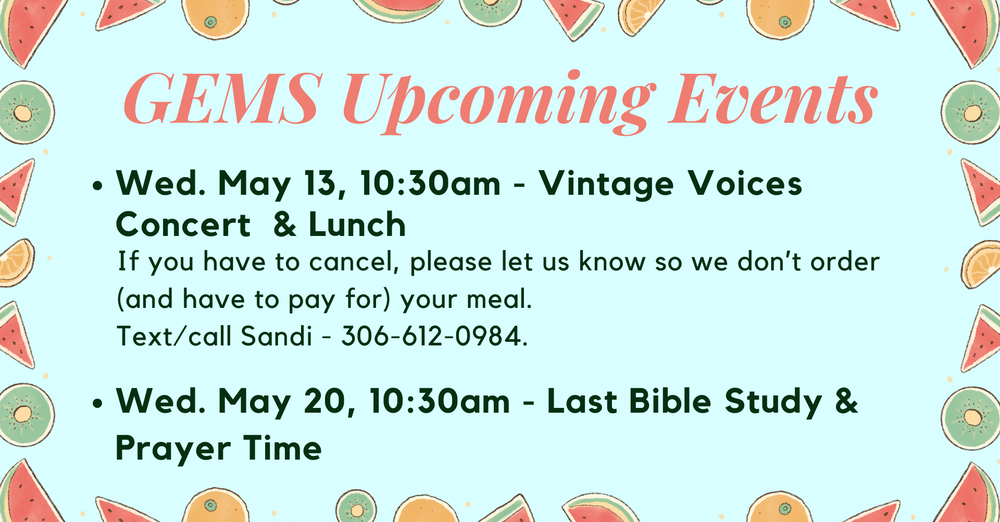 GEMS Upcoming Events

• Wed. May 13, 10:30am - Vintage Voices Concert & Lunch
If you have to cancel, please let us know so we don't order (and have to pay for) your meal.
Text/call Sandi - 306-612-0984.

• Wed. May 20, 10:30am - Last Bible Study & Prayer Time